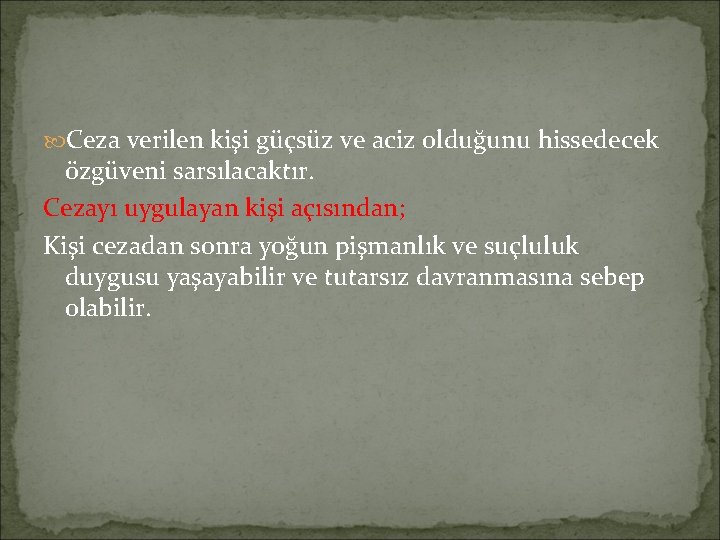 Ceza verilen kişi güçsüz ve aciz olduğunu hissedecek özgüveni sarsılacaktır.

Cezayı uygulayan kişi açısından;

Kişi cezadan sonra yoğun pişmanlık ve suçluluk duygusu yaşayabilir ve tutarsız davranmasına sebep olabilir.